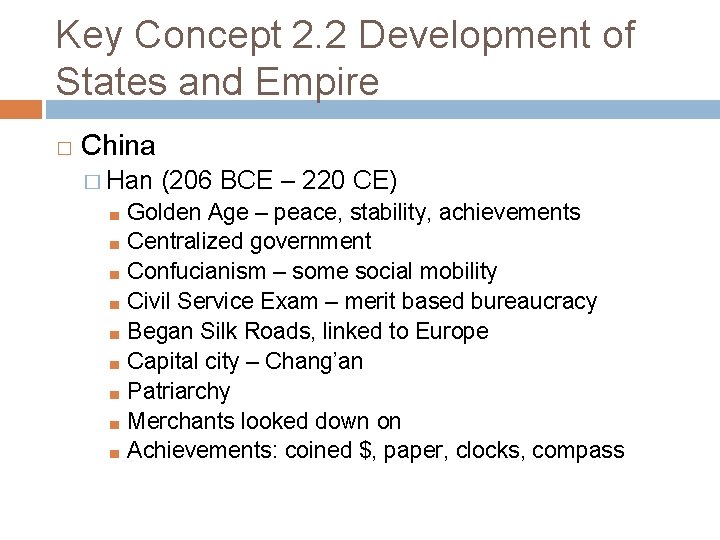 Key Concept 2.2 Development of States and Empire

China

Han (206 BCE – 220 CE)

Golden Age – peace, stability, achievements
Centralized government
Confucianism – some social mobility
Civil Service Exam – merit based bureaucracy
Began Silk Roads, linked to Europe
Capital city – Chang'an
Patriarchy
Merchants looked down on
Achievements: coined \$, paper, clocks, compass